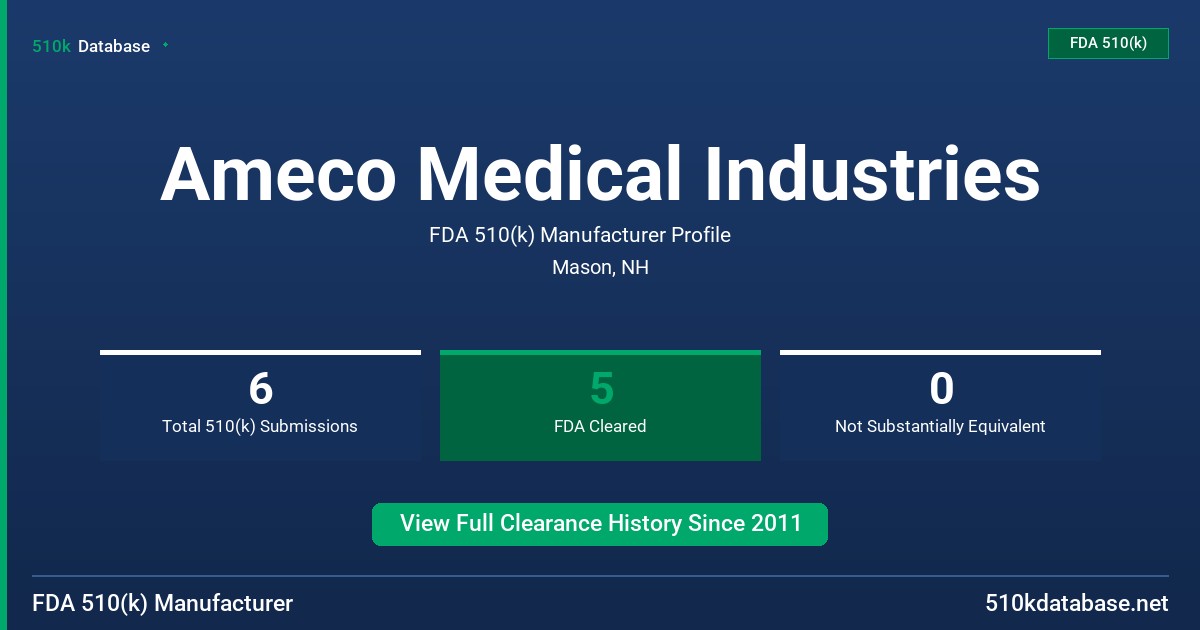 510k Database

FDA 510(k)

Ameco Medical Industries

FDA 510(k) Manufacturer Profile

Mason, NH

6
Total 510(k) Submissions

5
FDA Cleared

0
Not Substantially Equivalent

View Full Clearance History Since 2011

FDA 510(k) Manufacturer

510kdatabase.net